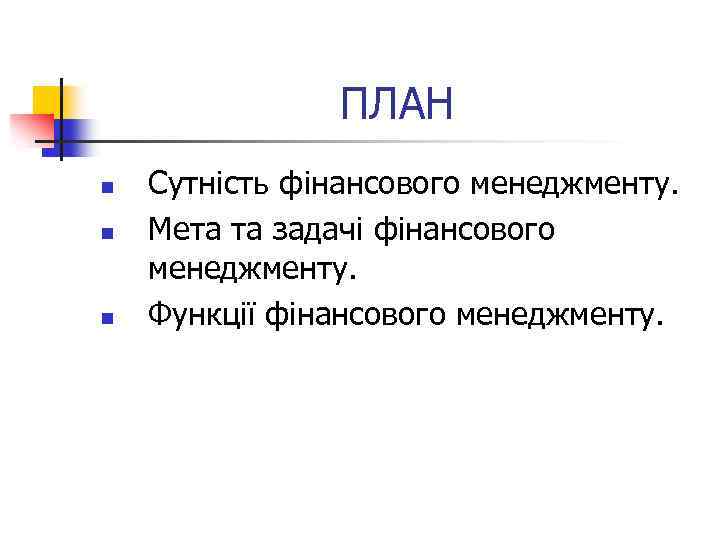 ПЛАН

- Сутність фінансового менеджменту.
- Мета та задачі фінансового менеджменту.
- Функції фінансового менеджменту.